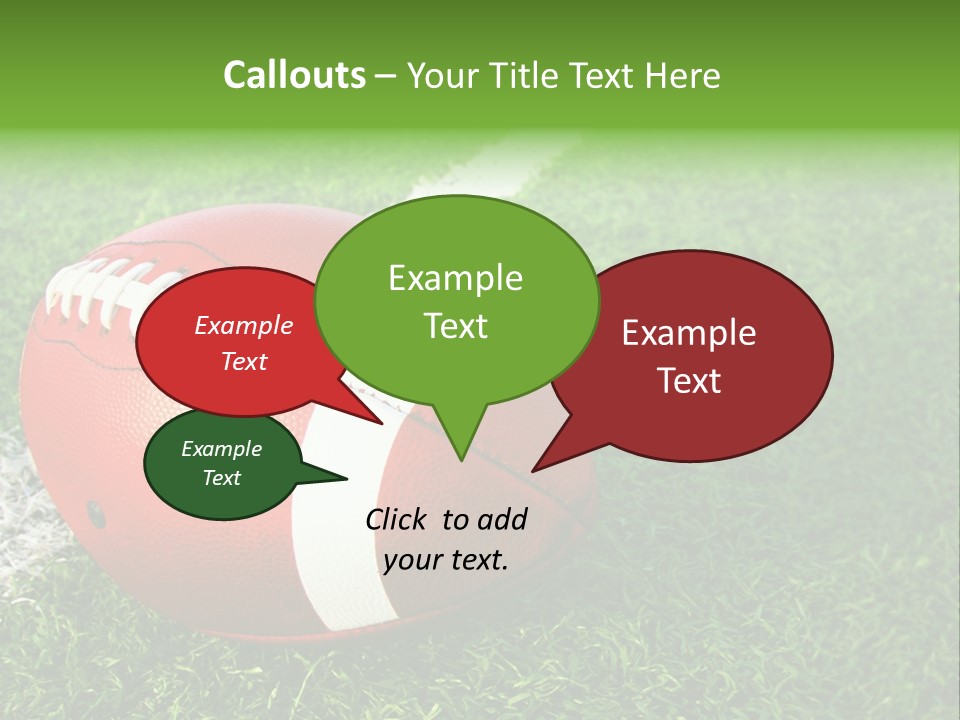 Callouts – Your Title Text Here

Example Text

Example Text

Example Text

Example Text

Click to add your text.